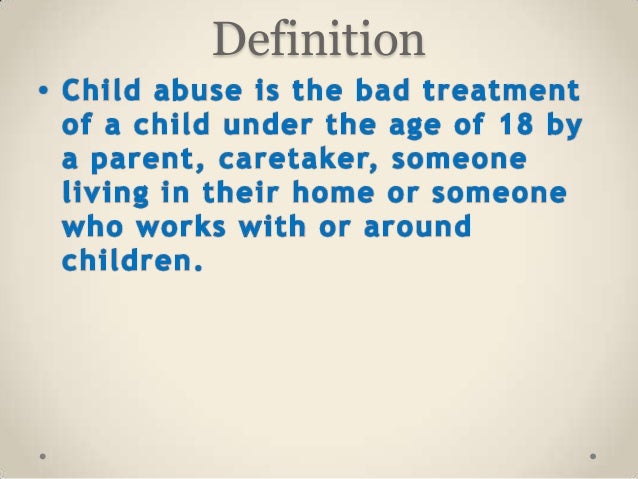 Definition

• Child abuse is the bad treatment of a child under the age of 18 by a parent, caretaker, someone living in their home or someone who works with or around children.